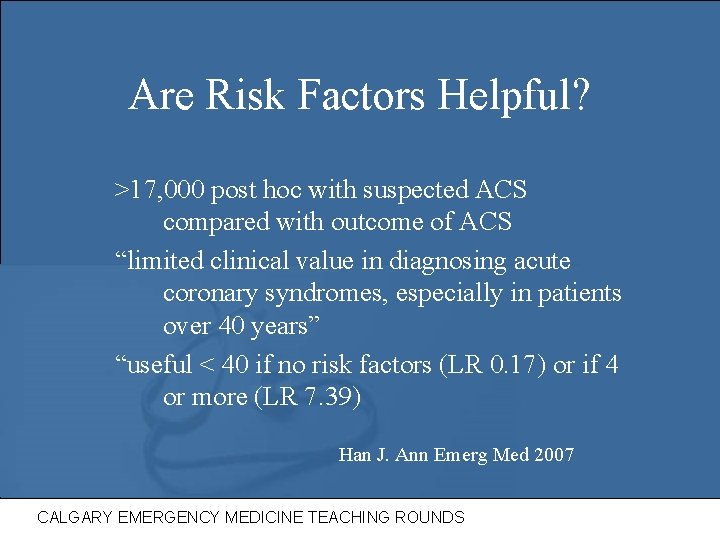 Are Risk Factors Helpful?

>17,000 post hoc with suspected ACS compared with outcome of ACS

“limited clinical value in diagnosing acute coronary syndromes, especially in patients over 40 years”

“useful < 40 if no risk factors (LR 0.17) or if 4 or more (LR 7.39)

Han J. Ann Emerg Med 2007

CALGARY EMERGENCY MEDICINE TEACHING ROUNDS